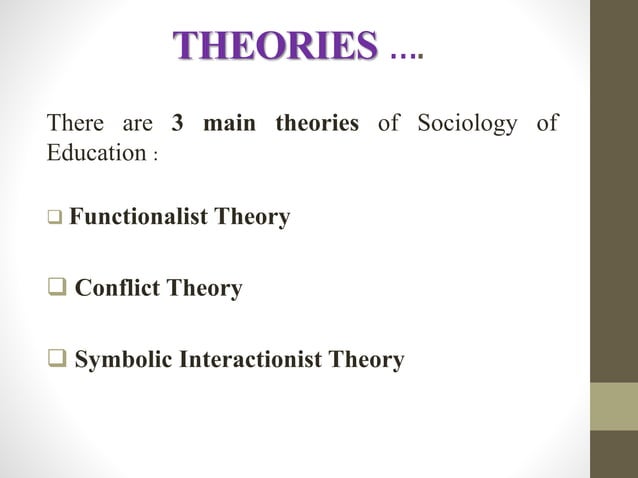 THEORIES ….

There are 3 main theories of Sociology of Education :

❑ Functionalist Theory

❑ Conflict Theory

❑ Symbolic Interactionist Theory